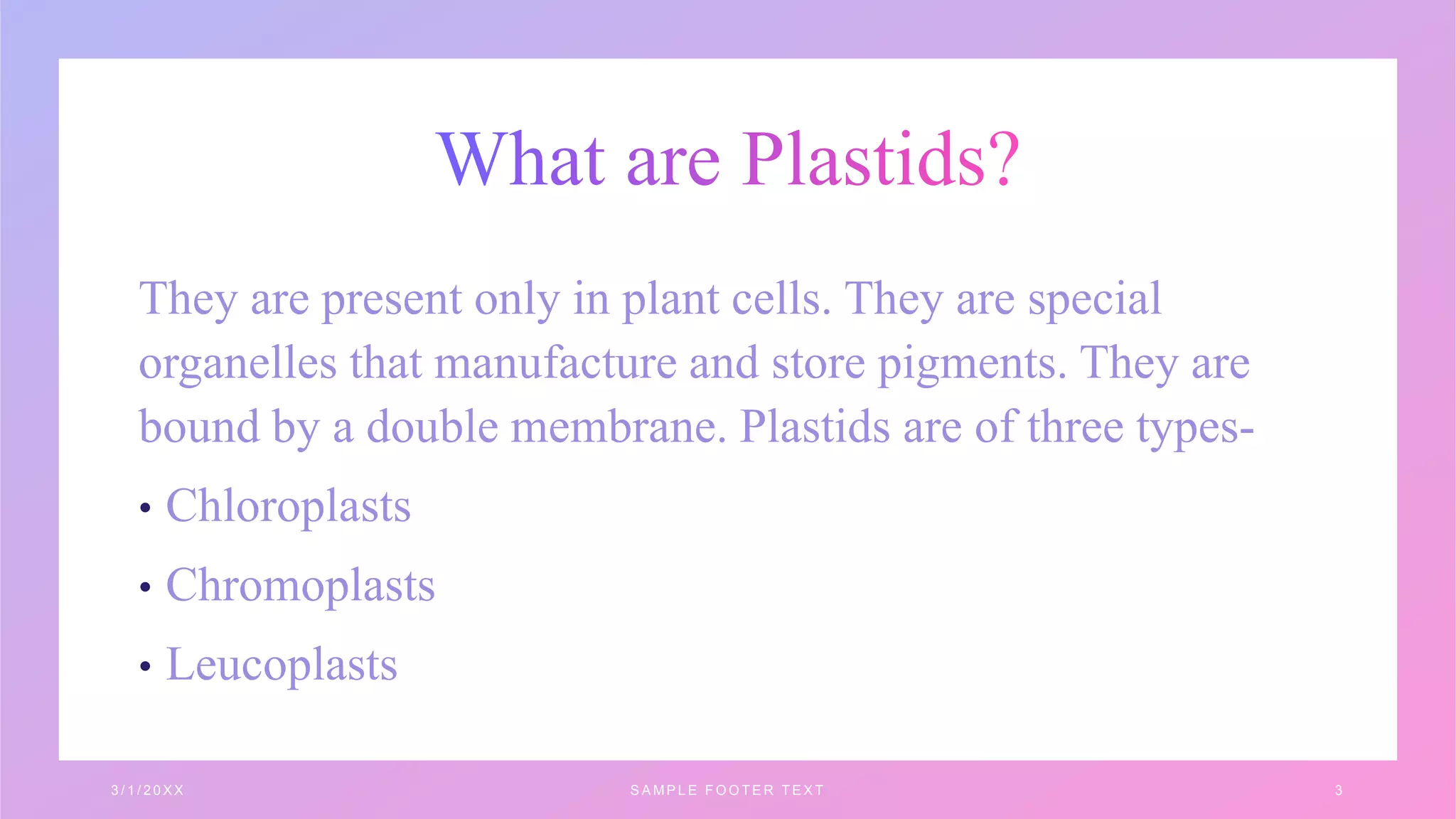 What are Plastids?

They are present only in plant cells. They are special organelles that manufacture and store pigments. They are bound by a double membrane. Plastids are of three types-

• Chloroplasts
• Chromoplasts
• Leucoplasts

3/1/20XX
SAMPLE FOOTER TEXT
3